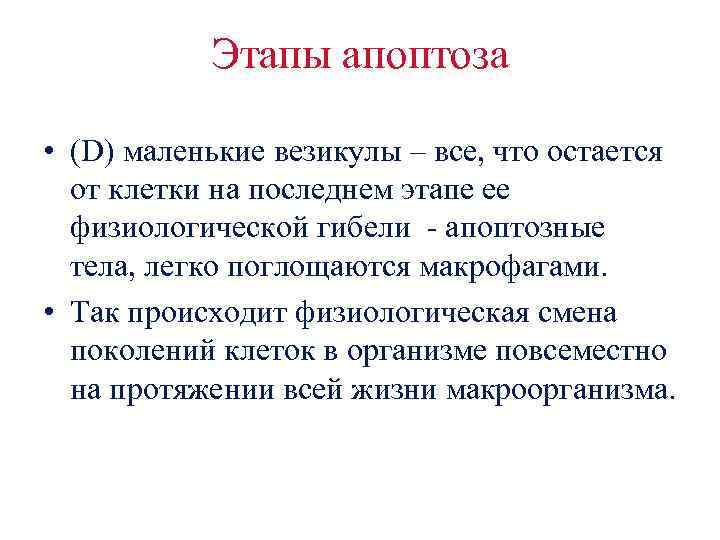 Этапы апоптоза

• (D) маленькие везикулы – все, что остается от клетки на последнем этапе ее физиологической гибели - апоптозные тела, легко поглощаются макрофагами.

• Так происходит физиологическая смена поколений клеток в организме повсеместно на протяжении всей жизни макроорганизма.